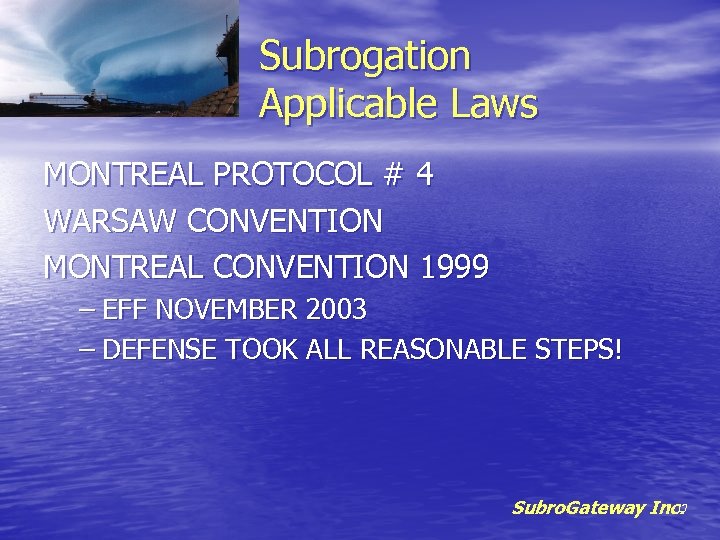 Subrogation Applicable Laws

MONTREAL PROTOCOL # 4

WARSAW CONVENTION

MONTREAL CONVENTION 1999

– EFF NOVEMBER 2003

– DEFENSE TOOK ALL REASONABLE STEPS!

SubroGateway Inc.